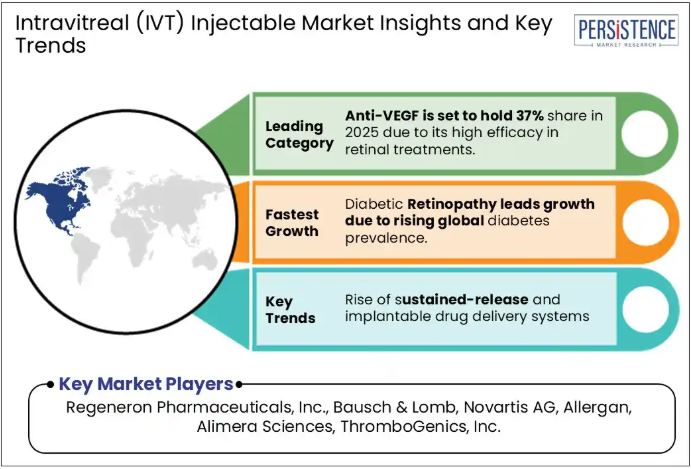 Intravitreal (IVT) Injectable Market Insights and Key Trends

PERSISTENCE
MARKET RESEARCH

Leading Category

Anti-VEGF is set to hold 37% share in 2025 due to its high efficacy in retinal treatments.

Fastest Growth

Diabetic Retinopathy leads growth due to rising global diabetes prevalence.

Key Trends

Rise of sustained-release and implantable drug delivery systems

Key Market Players

Regeneron Pharmaceuticals, Inc., Bausch & Lomb, Novartis AG, Allergan, Alimera Sciences, ThromboGenics, Inc.